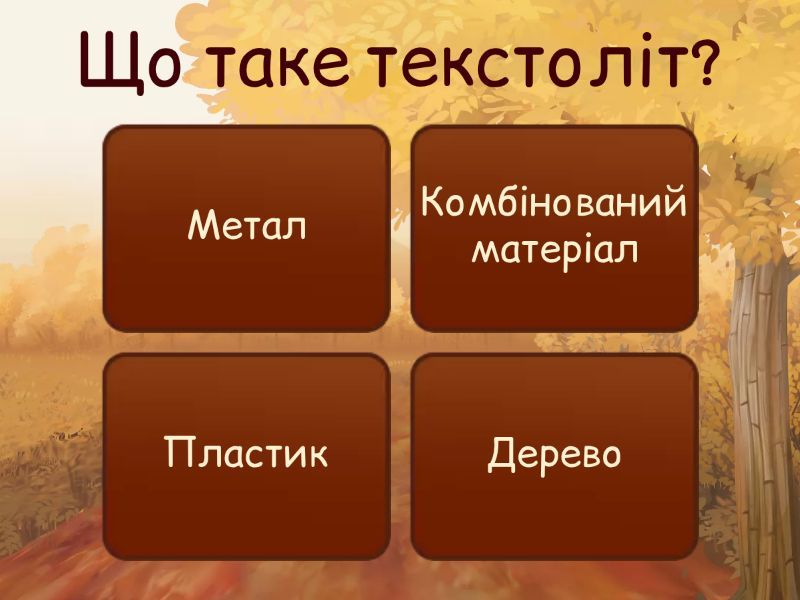 Що таке текстоліт?

Метал

Комбінований матеріал

Пластик

Дерево